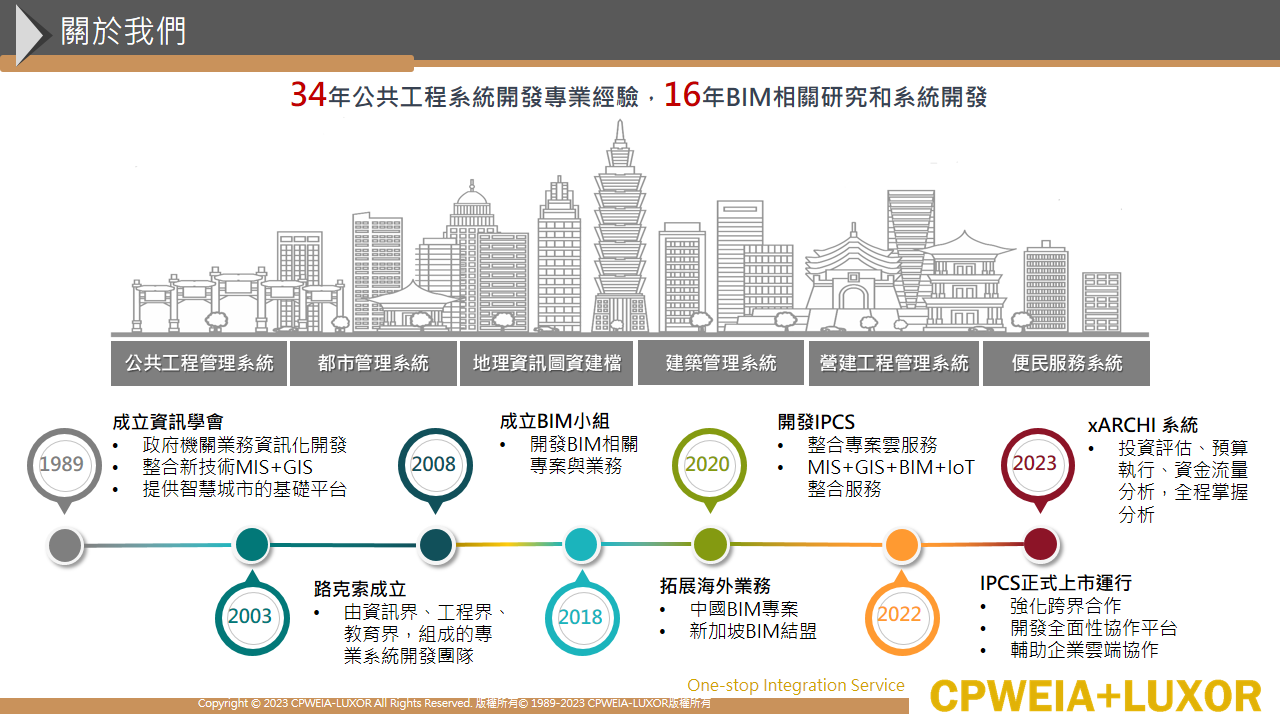 關於我們

34年公共工程系統開發專業經驗，16年BIM相關研究和系統開發

公共工程管理系統
都市管理系統
地理資訊圖資建檔
建築管理系統
營建工程管理系統
便民服務系統

1989
成立資訊學會
• 政府機關業務資訊化開發
• 整合新技術MIS+GIS
• 提供智慧城市的基礎平台

2003
路克索成立
• 由資訊界、工程界、教育界，組成的專業系統開發團隊

2008
成立BIM小組
• 開發BIM相關專案與業務

2018
拓展海外業務
• 中國BIM專案
• 新加坡BIM結盟

2020
開發IPCS
• 整合專案雲服務
• MIS+GIS+BIM+IoT整合服務

2022
IPCS正式上市運行
• 強化跨界合作
• 開發全面性協作平台
• 輔助企業雲端協作

2023
xARCHI 系統
• 投資評估、預算執行、資金流量分析，全程掌握分析

One-stop Integration Service
CPWEIA+LUXOR
Copyright © 2023 CPWEIA-LUXOR All Rights Reserved. 版權所有© 1989-2023 CPWEIA-LUXOR版權所有